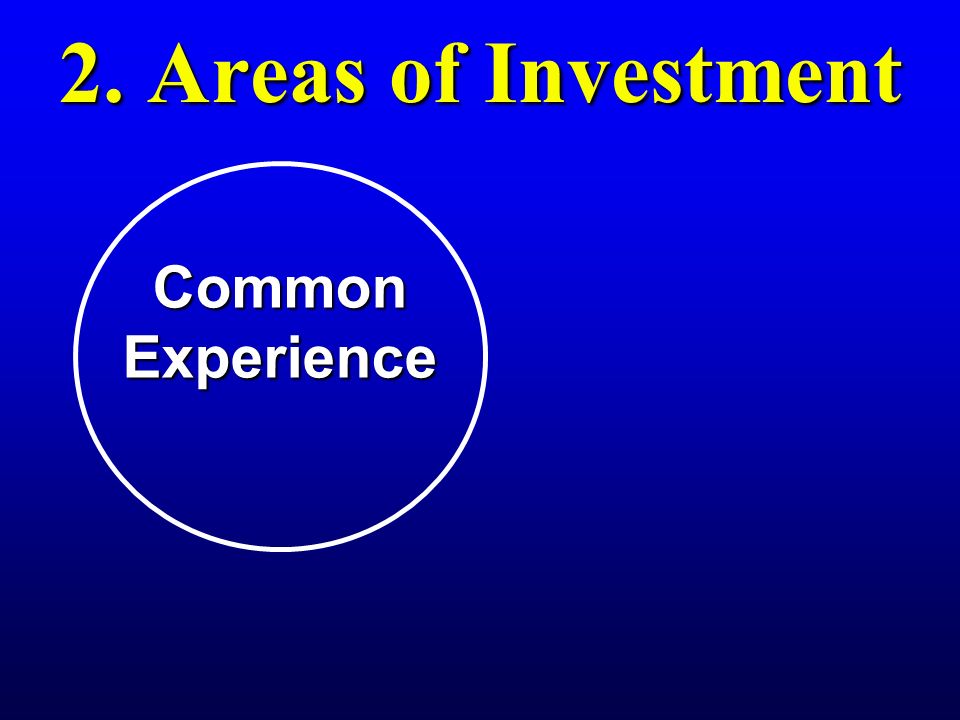 2. Areas of Investment

Common Experience